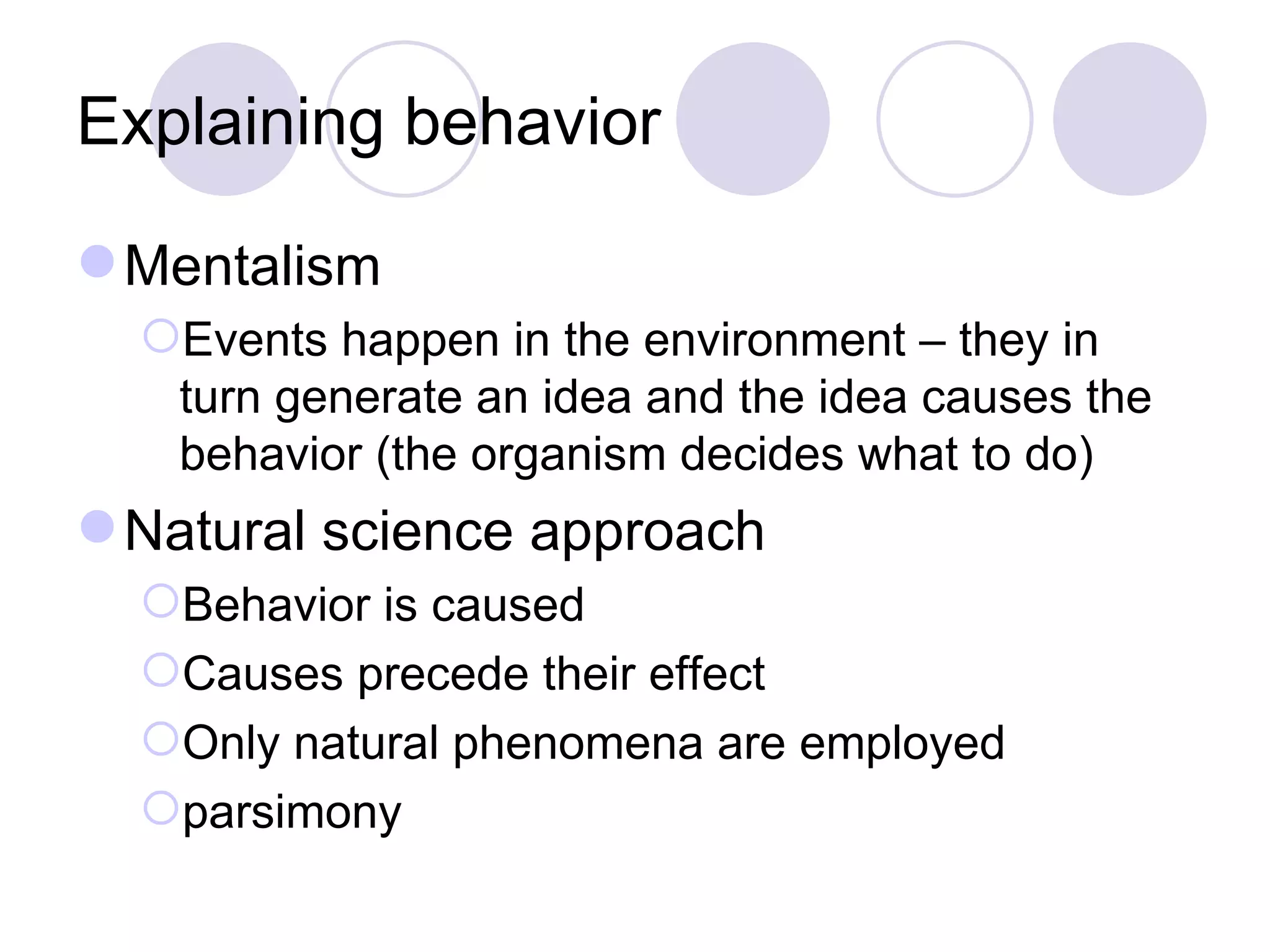 Explaining behavior

Mentalism

Events happen in the environment – they in turn generate an idea and the idea causes the behavior (the organism decides what to do)

Natural science approach

Behavior is caused

Causes precede their effect

Only natural phenomena are employed

parsimony